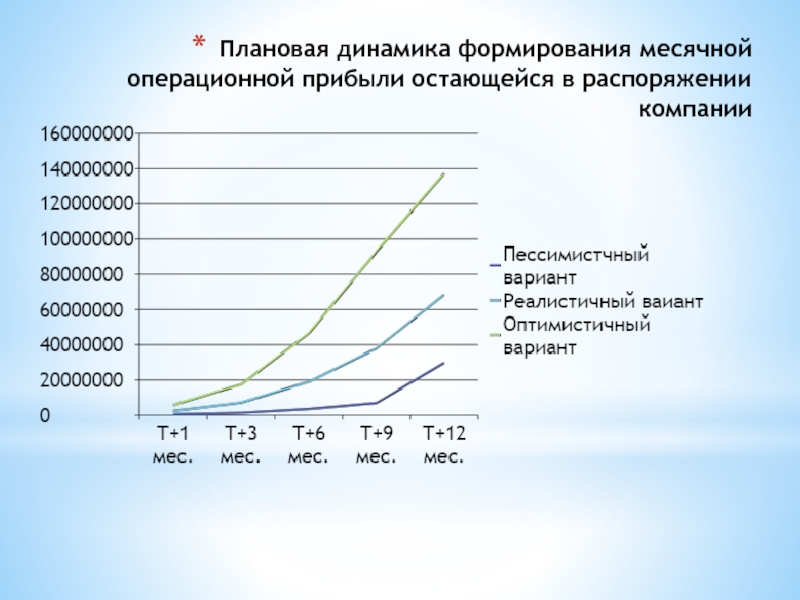 * Плановая динамика формирования месячной операционной прибыли остающейся в распоряжении компании

160000000
140000000
120000000
100000000
80000000
60000000
40000000
20000000
0

Т+1 мес.
Т+3 мес.
Т+6 мес.
Т+9 мес.
Т+12 мес.

Пессимистчный вариант
Реалистичный ваиант
Оптимистичный вариант